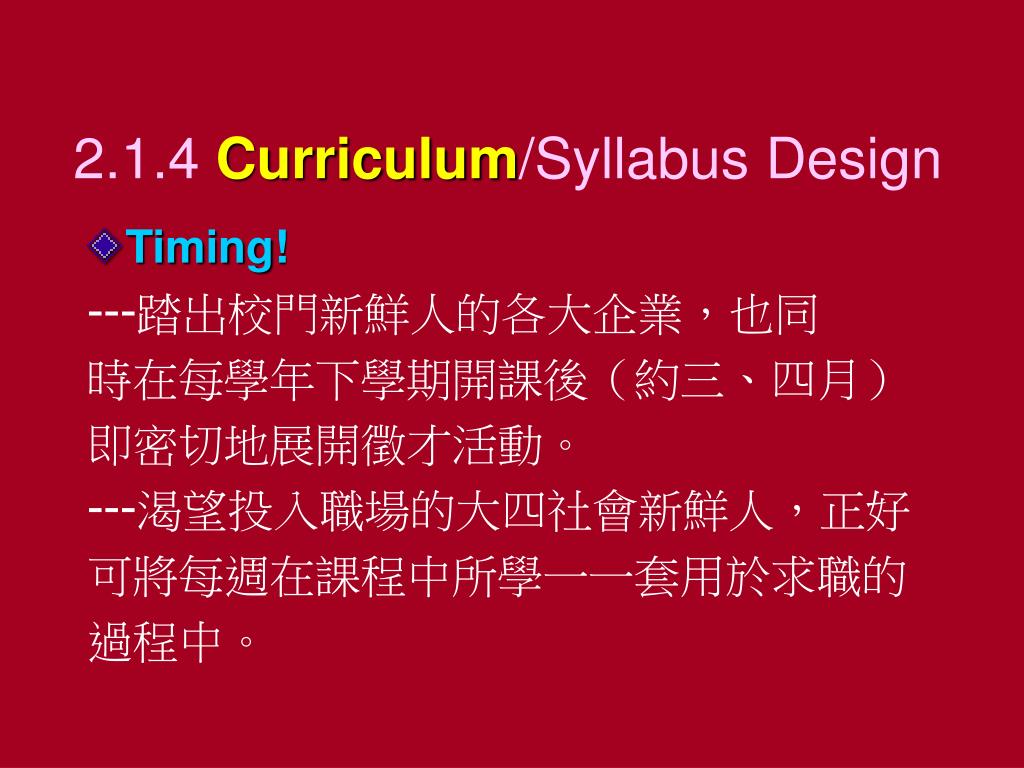 2.1.4 Curriculum/Syllabus Design

Timing!

---踏出校門新鮮人的各大企業，也同時在每學年下學期開課後（約三、四月）即密切地展開徵才活動。

---渴望投入職場的大四社會新鮮人，正好可將每週在課程中所學一一套用於求職的過程中。